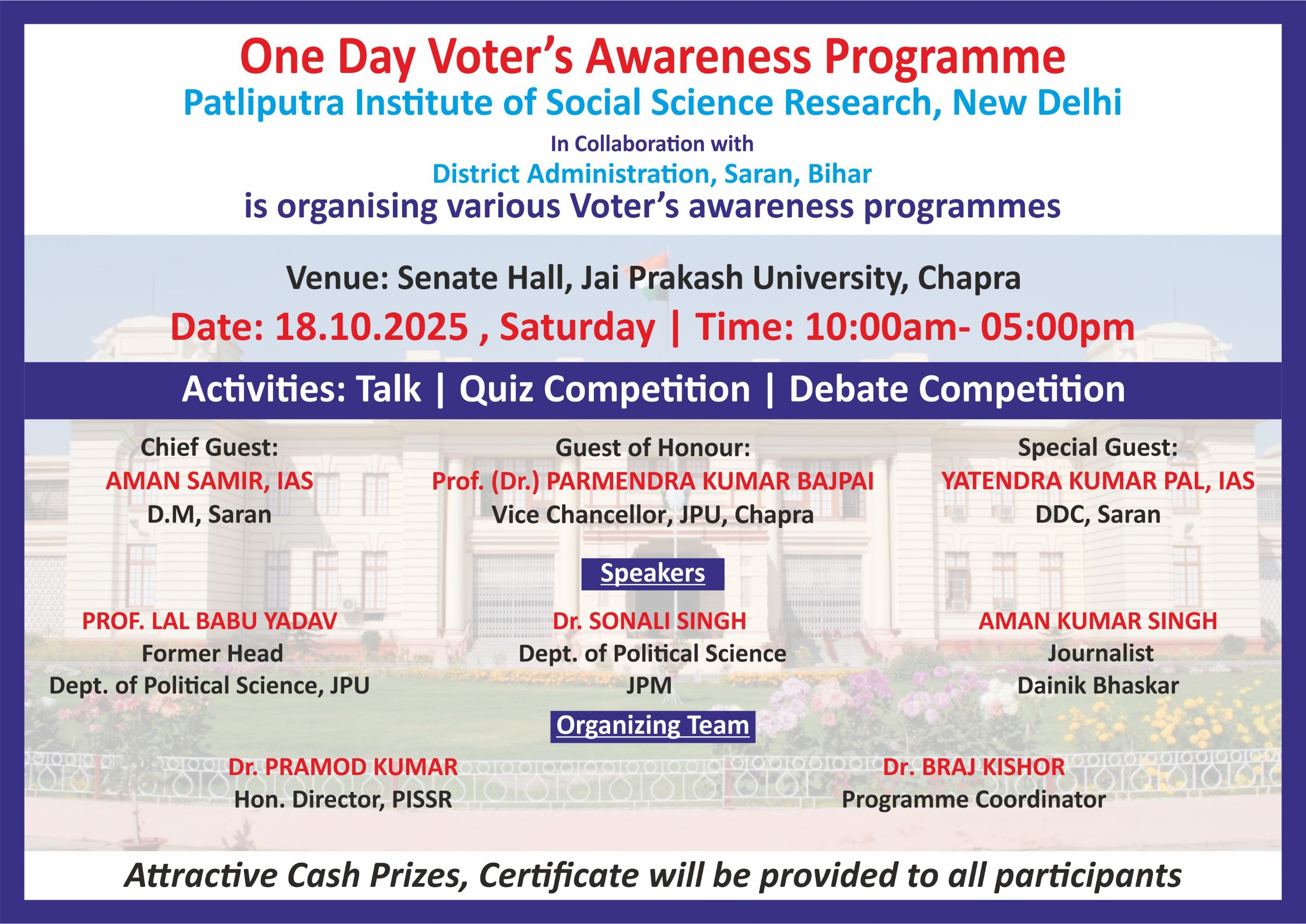 One Day Voter's Awareness Programme
Patliputra Institute of Social Science Research, New Delhi
In Collaboration with
District Administration, Saran, Bihar
is organising various Voter's awareness programmes

Venue: Senate Hall, Jai Prakash University, Chapra
Date: 18.10.2025 , Saturday | Time: 10:00am- 05:00pm

Activities: Talk | Quiz Competition | Debate Competition

Chief Guest:
AMAN SAMIR, IAS
D.M, Saran

Guest of Honour:
Prof. (Dr.) PARMENDRA KUMAR BAJPAI
Vice Chancellor, JPU, Chapra

Special Guest:
YATENDRA KUMAR PAL, IAS
DDC, Saran

Speakers

PROF. LAL BABU YADAV
Former Head
Dept. of Political Science, JPU

Dr. SONALI SINGH
Dept. of Political Science
JPM

AMAN KUMAR SINGH
Journalist
Dainik Bhaskar

Organizing Team

Dr. PRAMOD KUMAR
Hon. Director, PISSR

Dr. BRAJ KISHOR
Programme Coordinator

Attractive Cash Prizes, Certificate will be provided to all participants